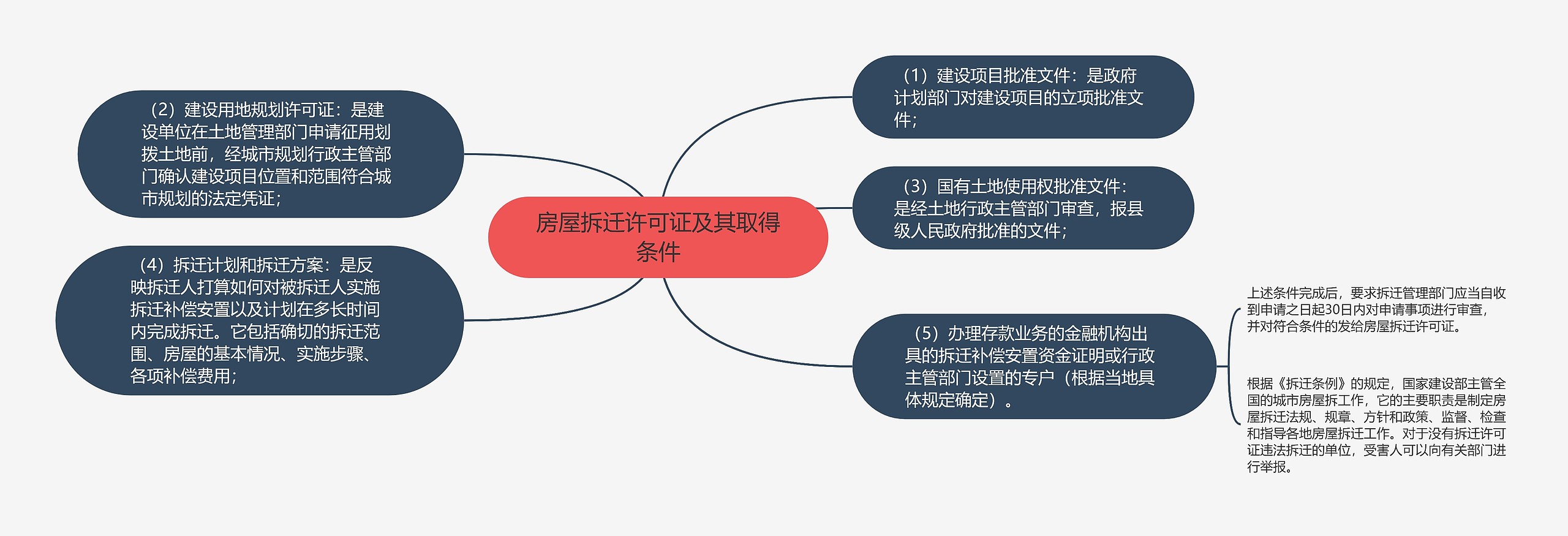 房屋拆迁许可证及其取得条件

（2）建设用地规划许可证：是建设单位在土地管理部门申请征用划拨土地前，经城市规划行政主管部门确认建设项目位置和范围符合城市规划的法定凭证；

（4）拆迁计划和拆迁方案：是反映拆迁人打算如何对被拆迁人实施拆迁补偿安置以及计划在多长时间内完成拆迁。它包括确切的拆迁范围、房屋的基本情况、实施步骤、各项补偿费用；

（1）建设项目批准文件：是政府计划部门对建设项目的立项批准文件；

（3）国有土地使用权批准文件：是经土地行政主管部门审查，报县级人民政府批准的文件；

（5）办理存款业务的金融机构出具的拆迁补偿安置资金证明或行政主管部门设置的专户（根据当地具体规定确定）。

上述条件完成后，要求拆迁管理部门应当自收到申请之日起30日内对申请事项进行审查，并对符合条件的发给房屋拆迁许可证。

根据《拆迁条例》的规定，国家建设部主管全国的城市房屋拆工作，它的主要职责是制定房屋拆迁法规、规章、方针和政策、监督、检查和指导各地房屋拆迁工作。对于没有拆迁许可证违法拆迁的单位，受害人可以向有关部门进行举报。